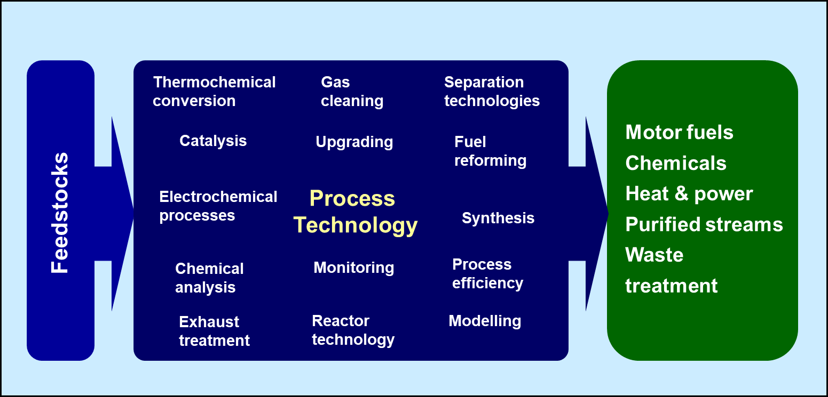 Feedstocks

Thermochemical conversion

Gas cleaning

Separation technologies

Catalysis

Upgrading

Fuel reforming

Electrochemical processes

Process Technology

Synthesis

Chemical analysis

Monitoring

Process efficiency

Exhaust treatment

Reactor technology

Modelling

Motor fuels
Chemicals
Heat & power
Purified streams
Waste treatment